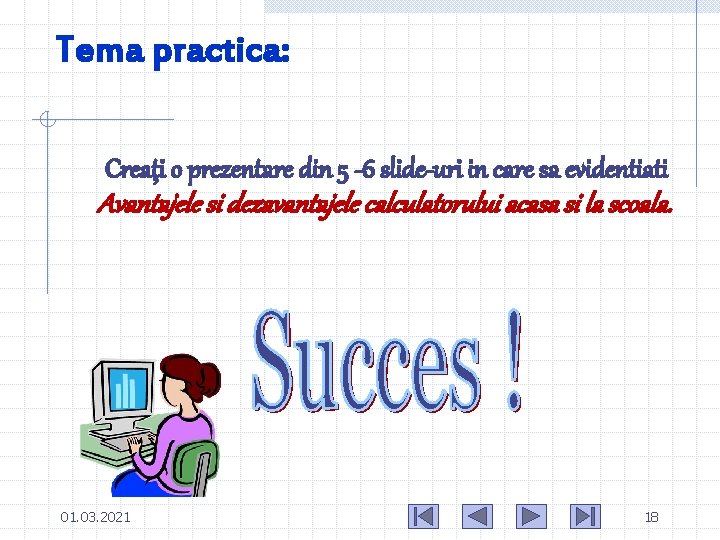 Tema practica:

Creaţi o prezentare din 5 -6 slide-uri in care sa evidentiati Avantajele si dezavantajele calculatorului acasa si la scoala.

Succes !

01.03.2021

18